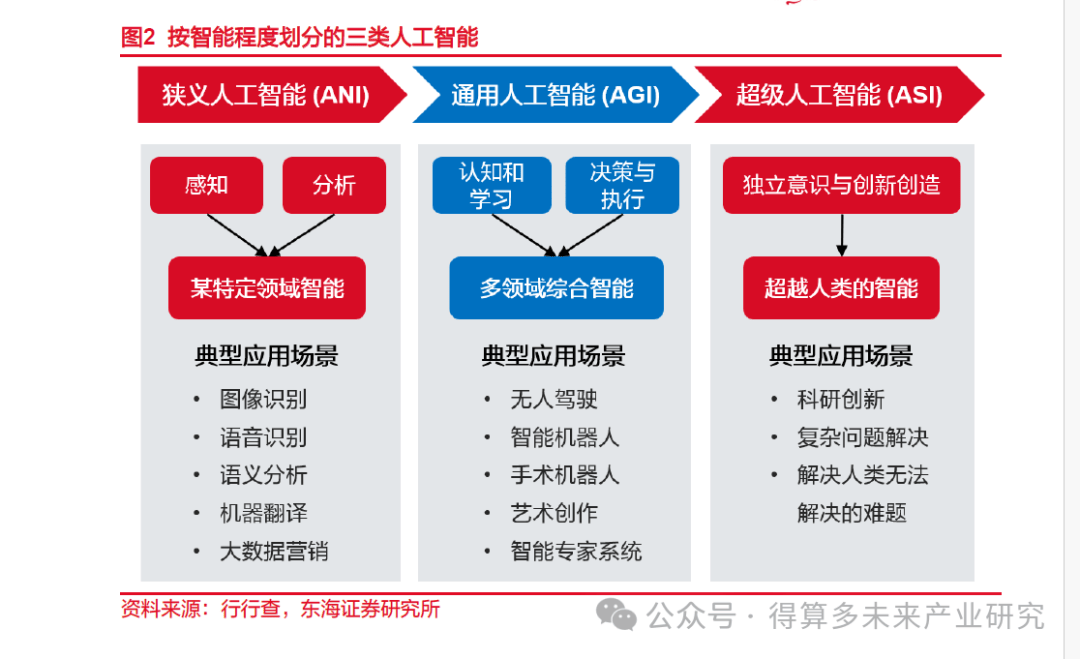 图2 按智能程度划分的三类人工智能

狭义人工智能 (ANI)

感知

分析

某特定领域智能

典型应用场景

• 图像识别
• 语音识别
• 语义分析
• 机器翻译
• 大数据营销

通用人工智能 (AGI)

认知和学习

决策与执行

多领域综合智能

典型应用场景

• 无人驾驶
• 智能机器人
• 手术机器人
• 艺术创作
• 智能专家系统

超级人工智能 (ASI)

独立意识与创新创造

超越人类的智能

典型应用场景

• 科研创新
• 复杂问题解决
• 解决人类无法解决的难题

资料来源：行行查，东海证券研究所

公众号 · 得算多未来产业研究